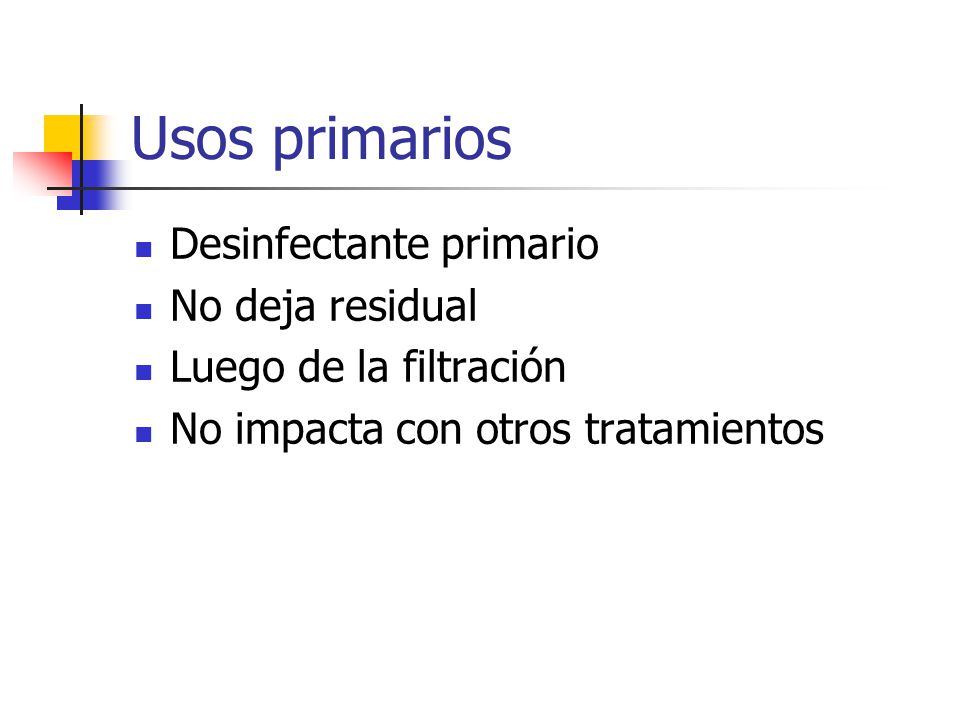 Usos primarios

- Desinfectante primario
- No deja residual
- Luego de la filtración
- No impacta con otros tratamientos